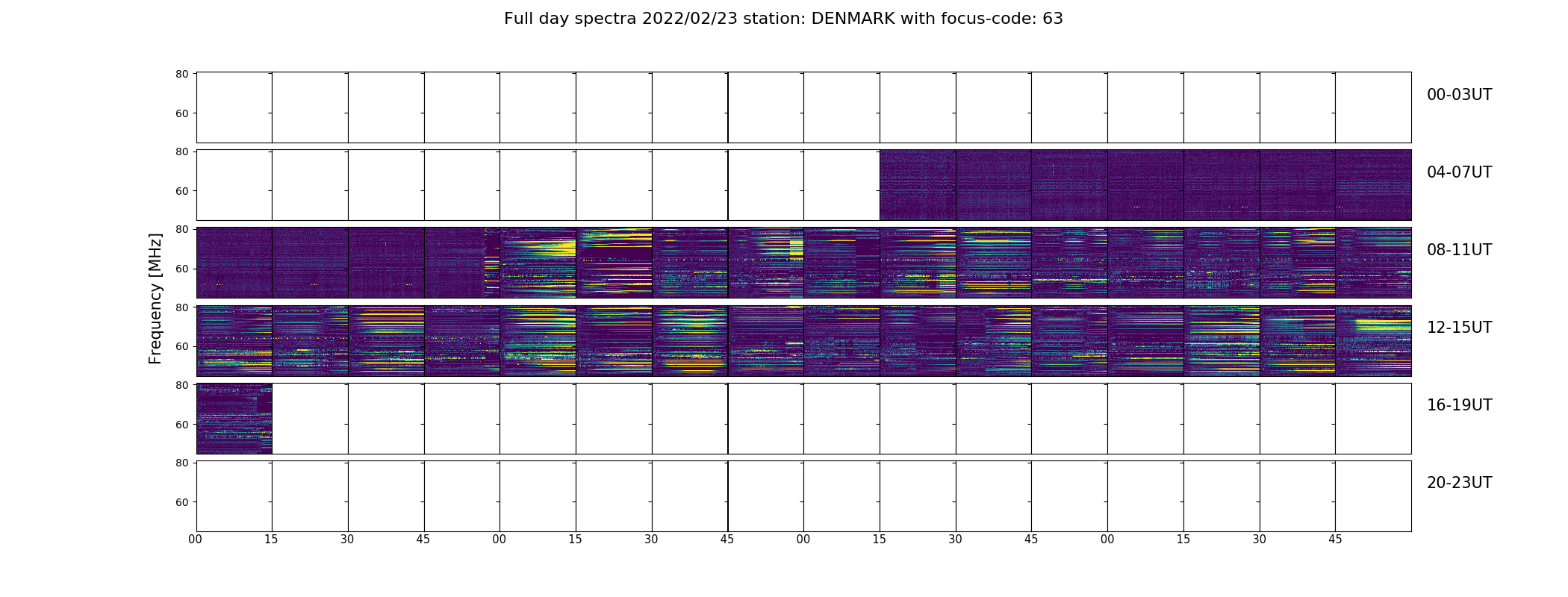 Full day spectra 2022/02/23 station: DENMARK with focus-code: 63

Frequency [MHz]

80
60
00-03UT

80
60
04-07UT

80
60
08-11UT

80
60
12-15UT

80
60
16-19UT

80
60
20-23UT

00 15 30 45 00 15 30 45 00 15 30 45 00 15 30 45